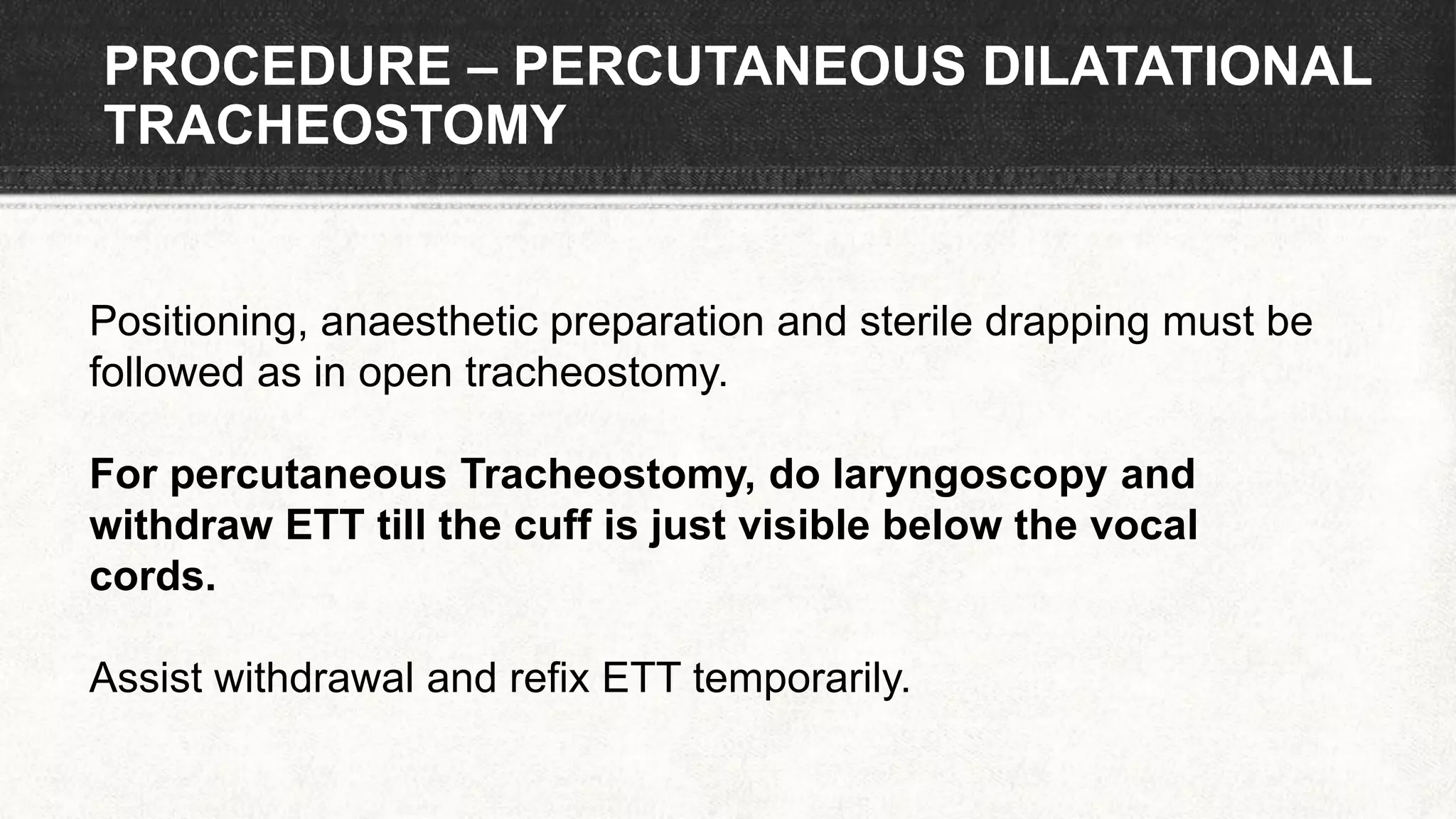 PROCEDURE – PERCUTANEOUS DILATATIONAL TRACHEOSTOMY

Positioning, anaesthetic preparation and sterile drapping must be followed as in open tracheostomy.

For percutaneous Tracheostomy, do laryngoscopy and withdraw ETT till the cuff is just visible below the vocal cords.

Assist withdrawal and refix ETT temporarily.